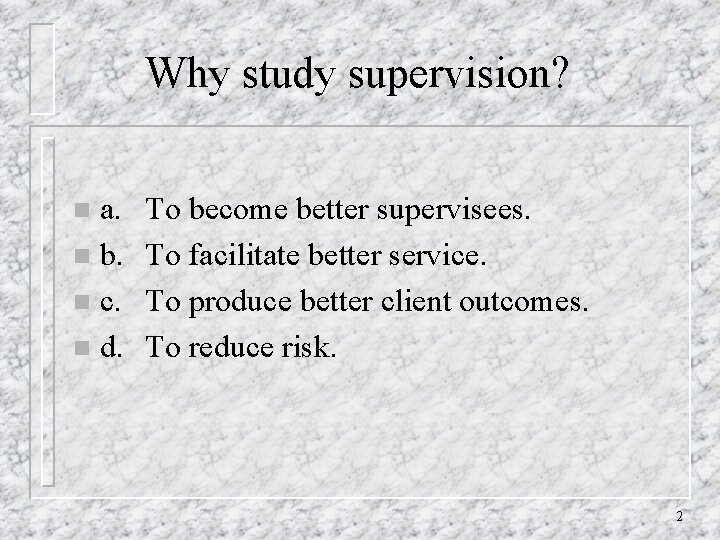 Why study supervision?

• a. To become better supervisees.
• b. To facilitate better service.
• c. To produce better client outcomes.
• d. To reduce risk.

2